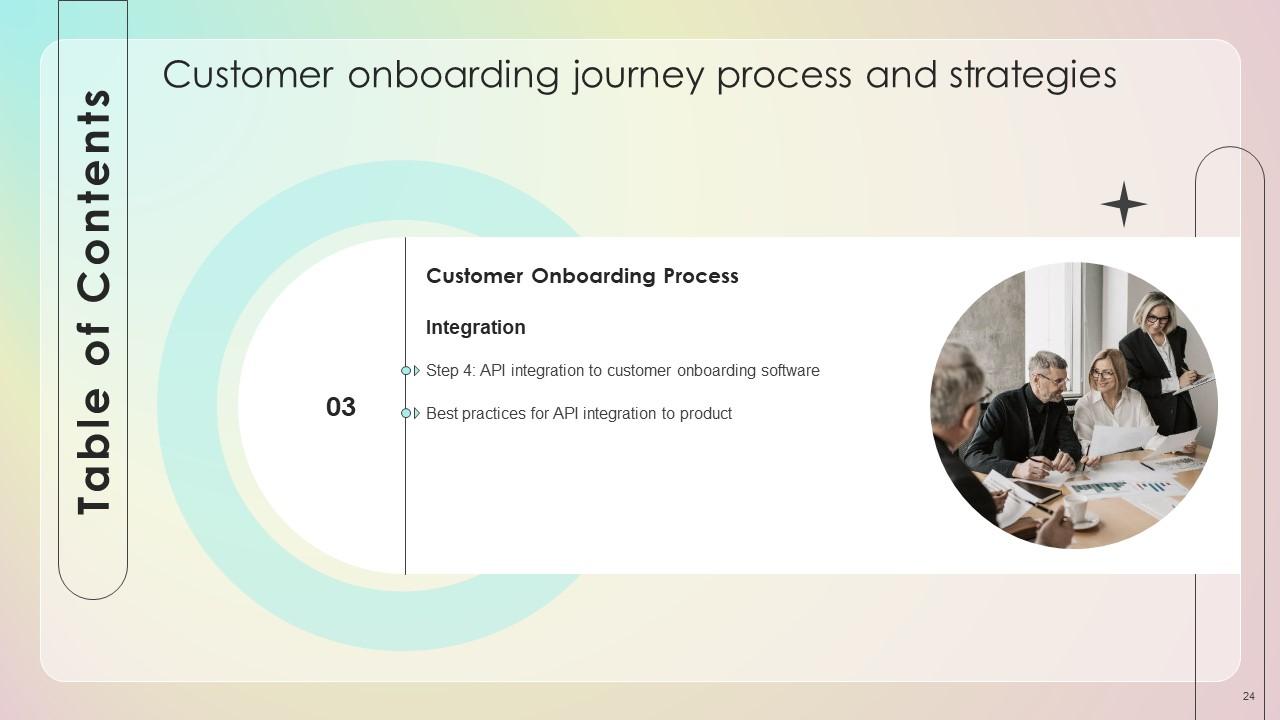 Table of Contents

Customer onboarding journey process and strategies

03

Customer Onboarding Process

Integration

Step 4: API integration to customer onboarding software

Best practices for API integration to product

24